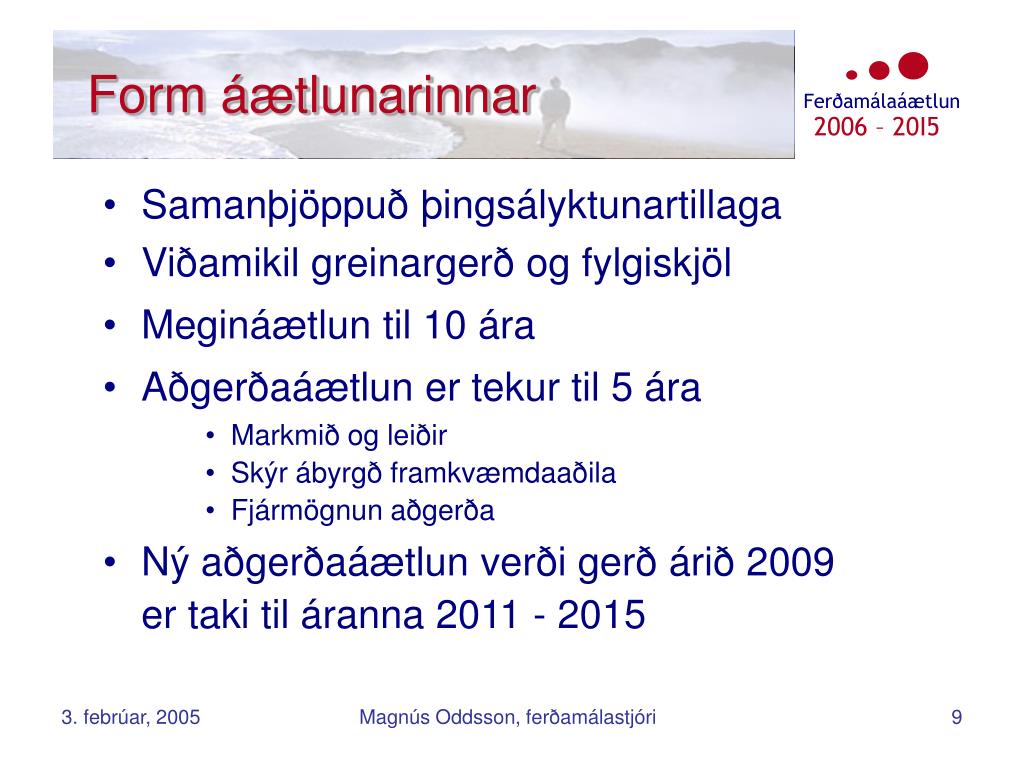 Form áætlunarinnar

Ferðamálaáætlun
2006 – 2015

• Samanþjöppuð þingsályktunartillaga
• Viðamikil greinargerð og fylgiskjöl
• Megináætlun til 10 ára
• Aðgerðaáætlun er tekur til 5 ára
  • Markmið og leiðir
  • Skýr ábyrgð framkvæmdaaðila
  • Fjármögnun aðgerða
• Ný aðgerðaáætlun verði gerð árið 2009 er taki til áranna 2011 - 2015

3. febrúar, 2005
Magnús Oddsson, ferðamálastjóri
9